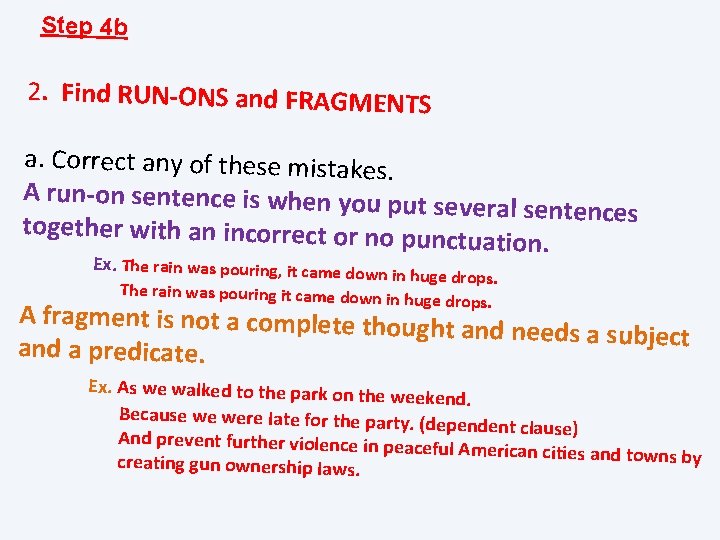 Step 4b

2. Find RUN-ONS and FRAGMENTS

a. Correct any of these mistakes.

A run-on sentence is when you put several sentences together with an incorrect or no punctuation.

Ex. The rain was pouring, it came down in huge drops.
The rain was pouring it came down in huge drops.

A fragment is not a complete thought and needs a subject and a predicate.

Ex. As we walked to the park on the weekend.
Because we were late for the party. (dependent clause)
And prevent further violence in peaceful American cities and towns by creating gun ownership laws.